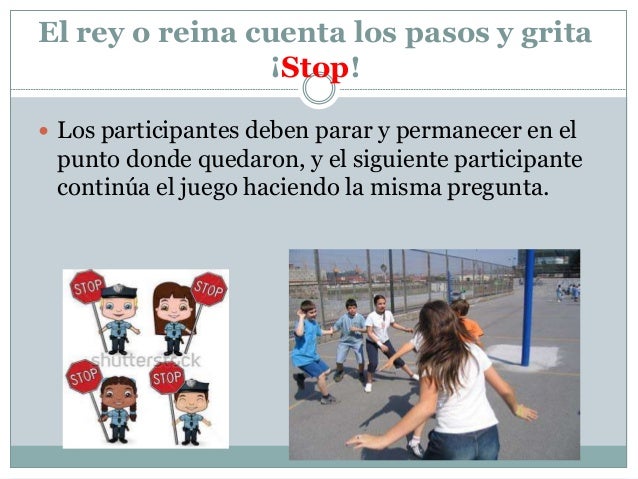 El rey o reina cuenta los pasos y grita ¡Stop!

Los participantes deben parar y permanecer en el punto donde quedaron, y el siguiente participante continúa el juego haciendo la misma pregunta.

STOP
STOP
shutterstock
STOP
STOP